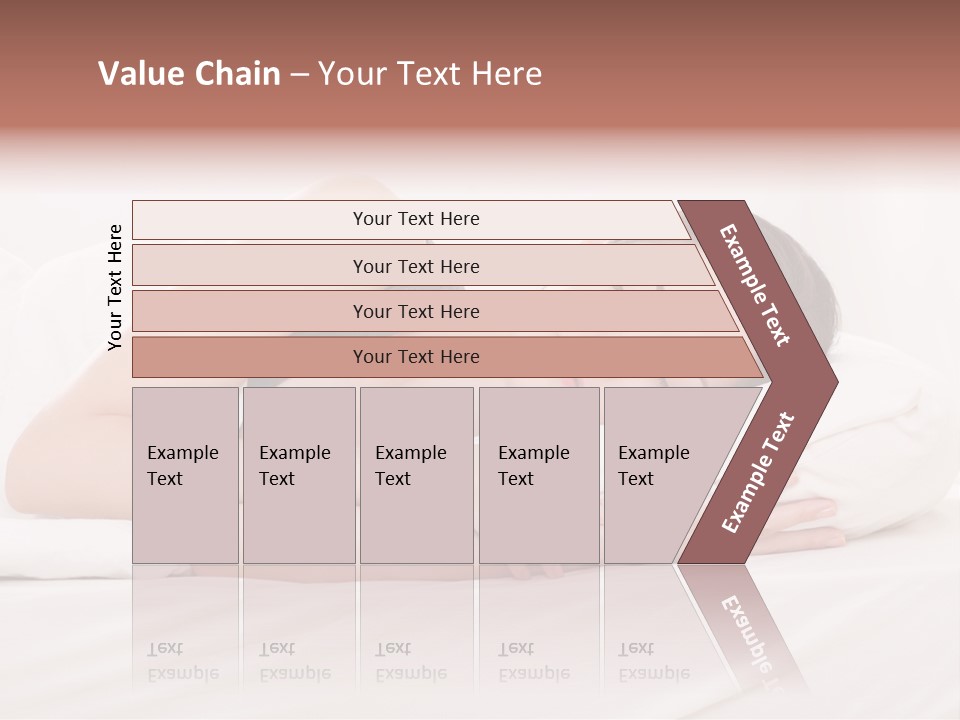 Value Chain – Your Text Here

Your Text Here

Your Text Here

Your Text Here

Your Text Here

Your Text Here

Example Text

Example Text

Example Text

Example Text

Example Text

Example Text

Example Text